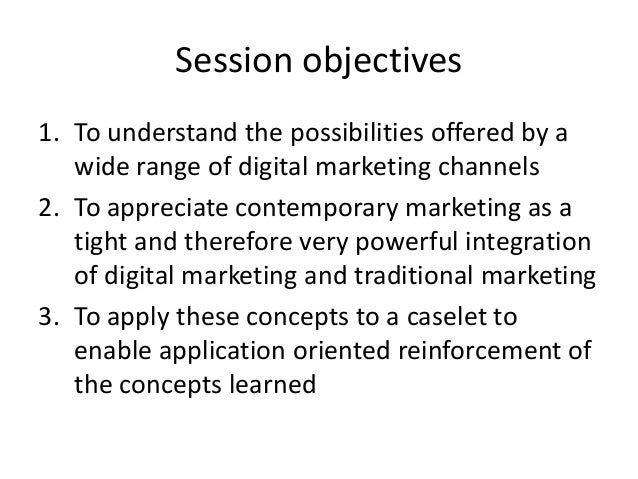 Session objectives

1. To understand the possibilities offered by a wide range of digital marketing channels
2. To appreciate contemporary marketing as a tight and therefore very powerful integration of digital marketing and traditional marketing
3. To apply these concepts to a caselet to enable application oriented reinforcement of the concepts learned